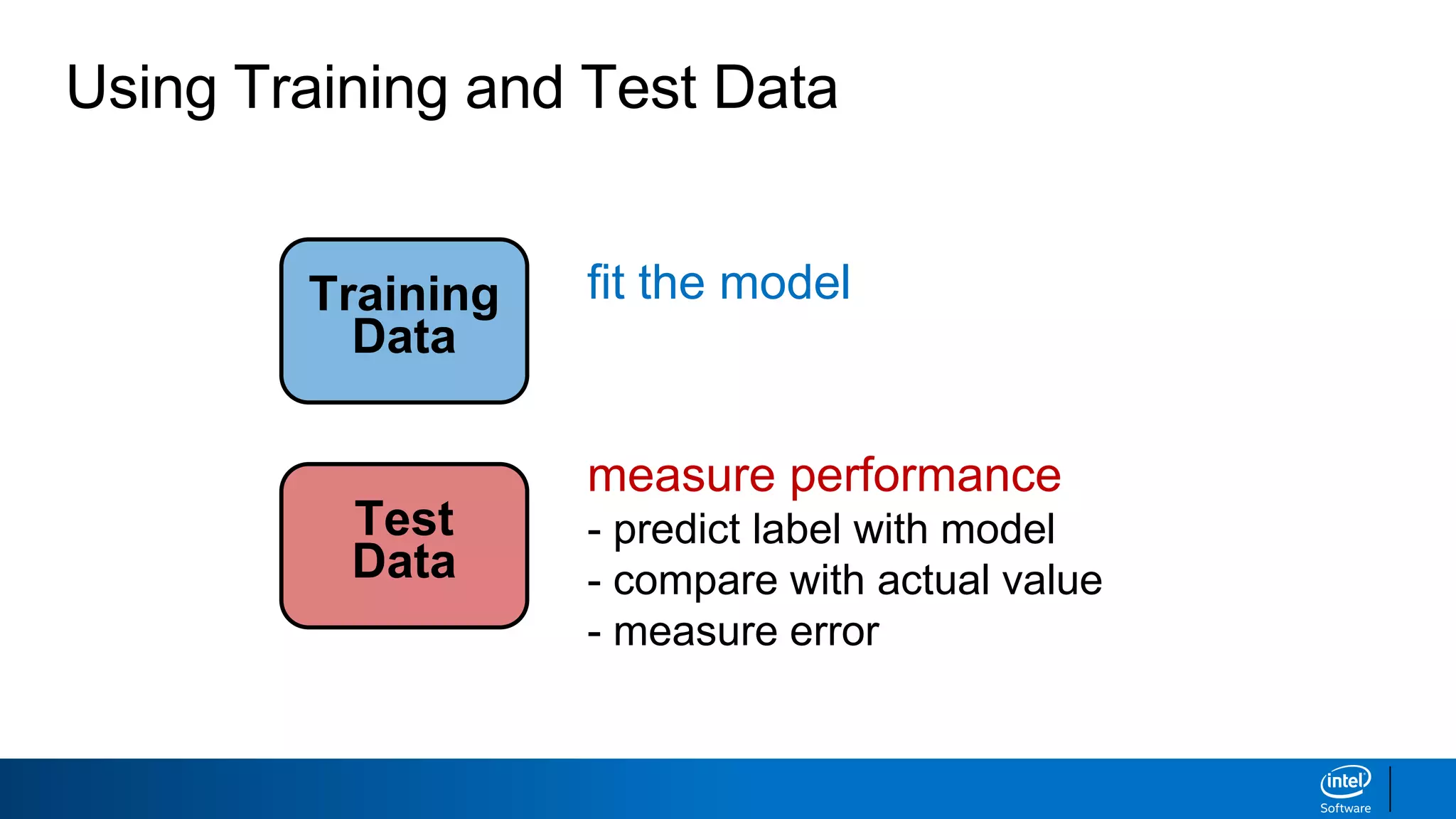 Using Training and Test Data

Training Data

fit the model

Test Data

measure performance
- predict label with model
- compare with actual value
- measure error

intel
Software